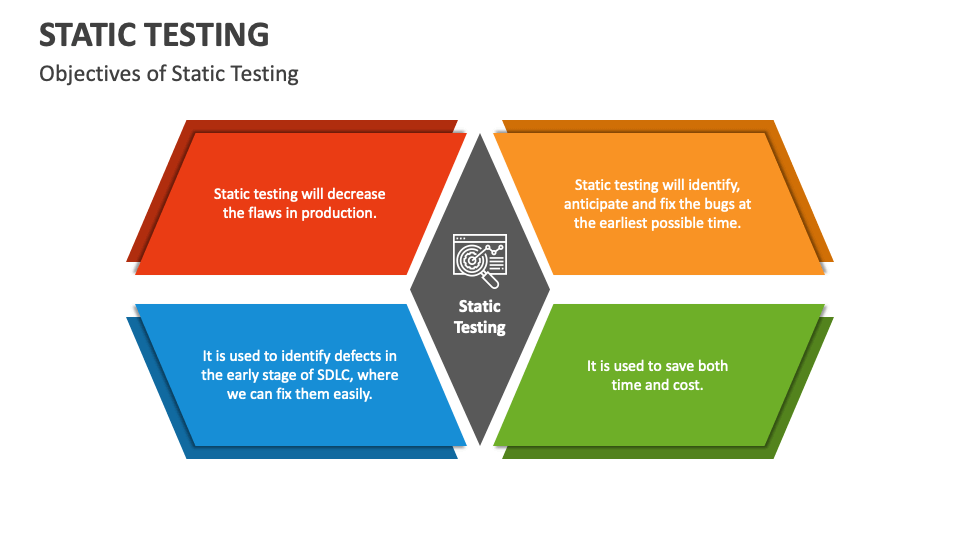 STATIC TESTING

Objectives of Static Testing

Static testing will decrease the flaws in production.

Static testing will identify, anticipate and fix the bugs at the earliest possible time.

Static Testing

It is used to identify defects in the early stage of SDLC, where we can fix them easily.

It is used to save both time and cost.